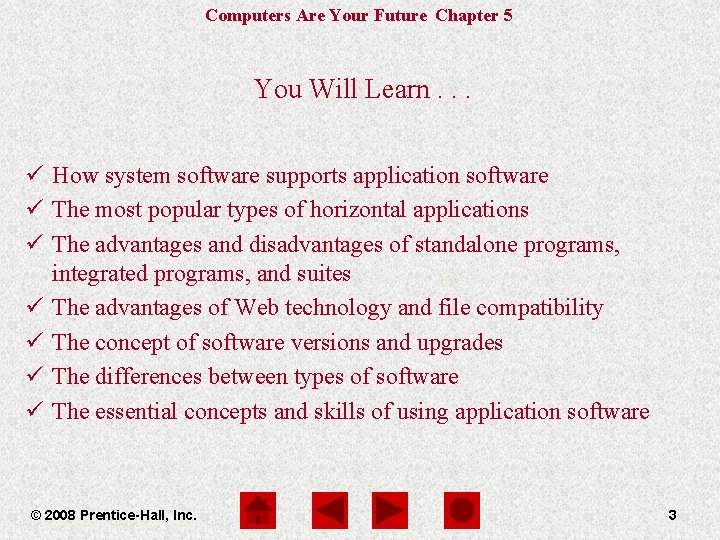 Computers Are Your Future Chapter 5

You Will Learn . . .

✓ How system software supports application software
✓ The most popular types of horizontal applications
✓ The advantages and disadvantages of standalone programs, integrated programs, and suites
✓ The advantages of Web technology and file compatibility
✓ The concept of software versions and upgrades
✓ The differences between types of software
✓ The essential concepts and skills of using application software

© 2008 Prentice-Hall, Inc.

3